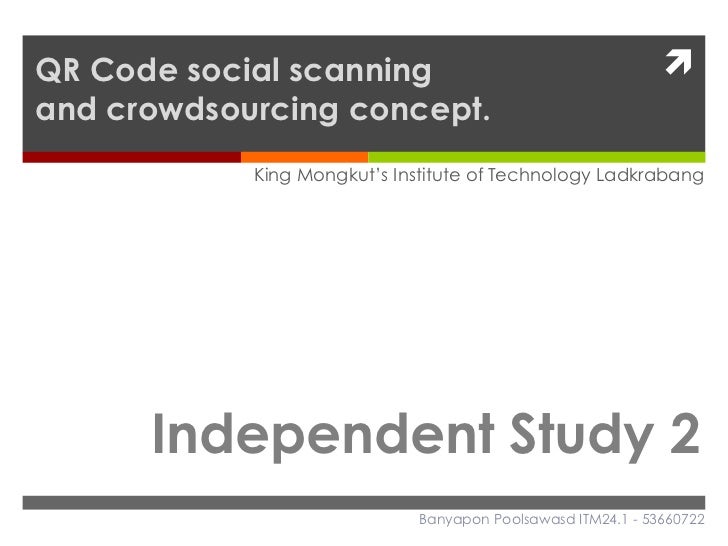 QR Code social scanning and crowdsourcing concept.

King Mongkut's Institute of Technology Ladkrabang

Independent Study 2

Banyapon Poolsawasd ITM24.1 - 53660722